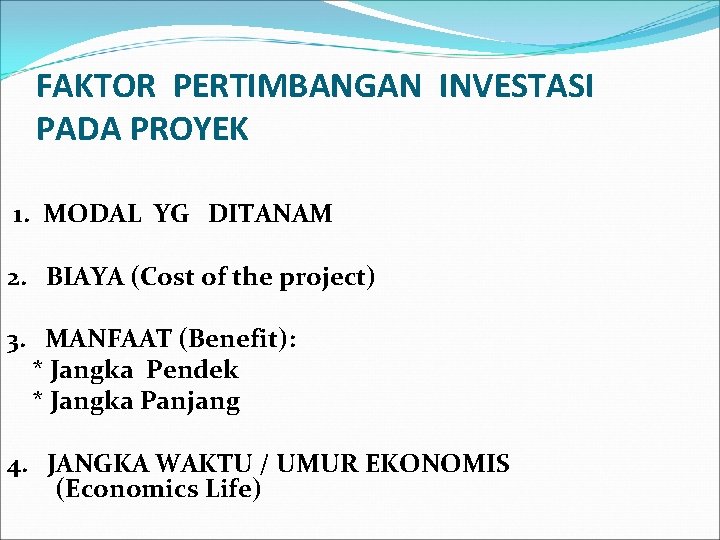 FAKTOR PERTIMBANGAN INVESTASI PADA PROYEK

1. MODAL YG DITANAM

2. BIAYA (Cost of the project)

3. MANFAAT (Benefit):
* Jangka Pendek
* Jangka Panjang

4. JANGKA WAKTU / UMUR EKONOMIS (Economics Life)